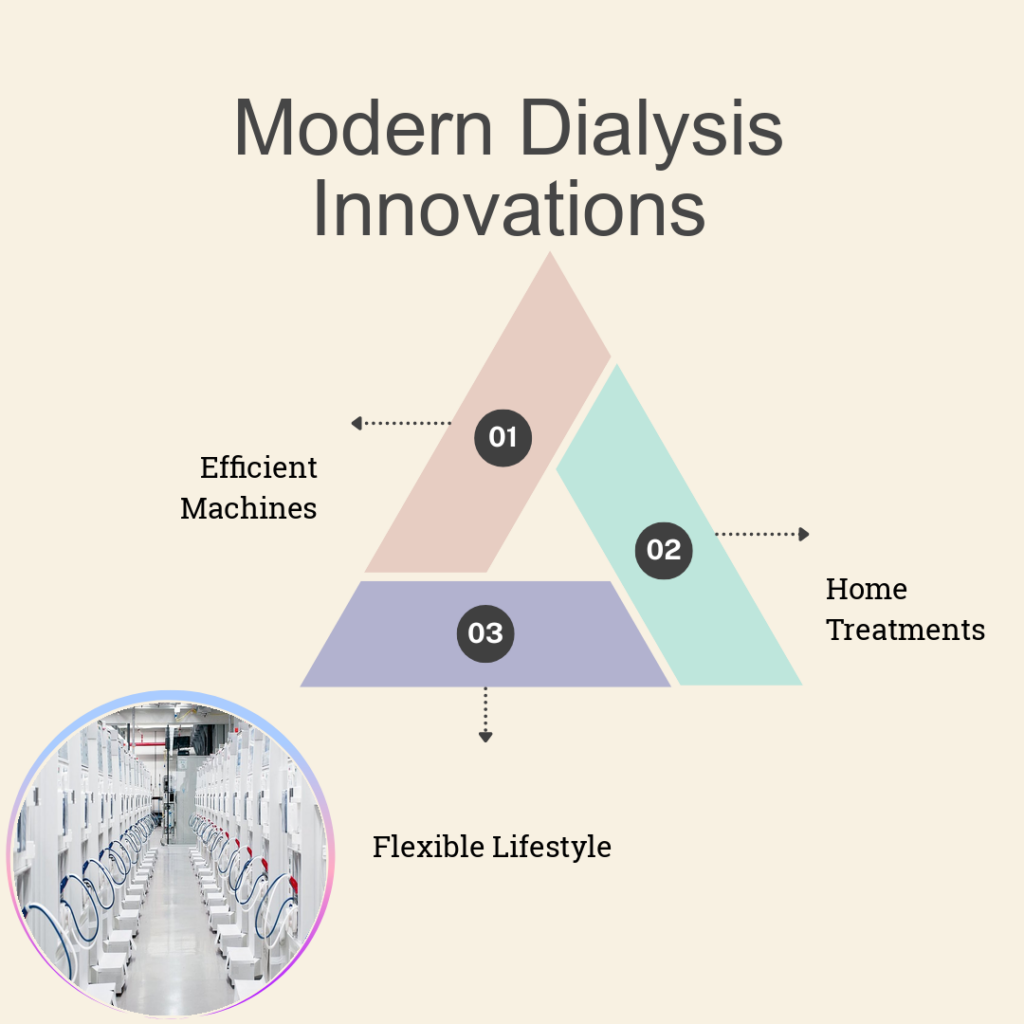 Modern Dialysis Innovations

01

Efficient Machines

02

Home Treatments

03

Flexible Lifestyle